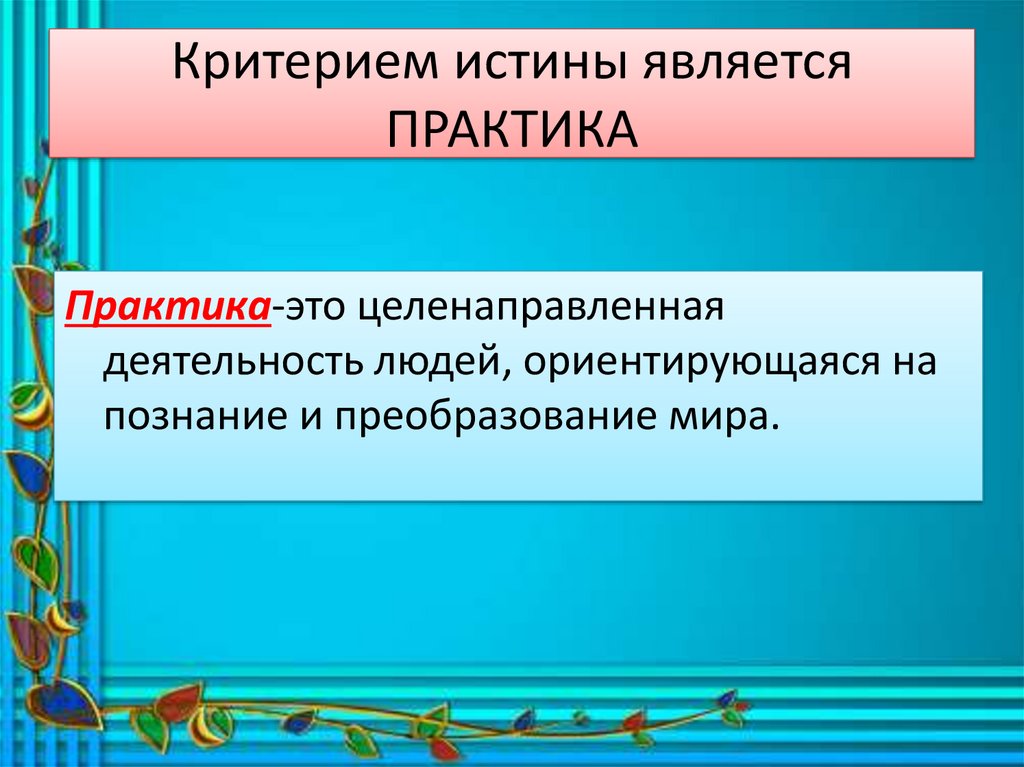 Критерием истины является ПРАКТИКА

Практика-это целенаправленная деятельность людей, ориентирующаяся на познание и преобразование мира.